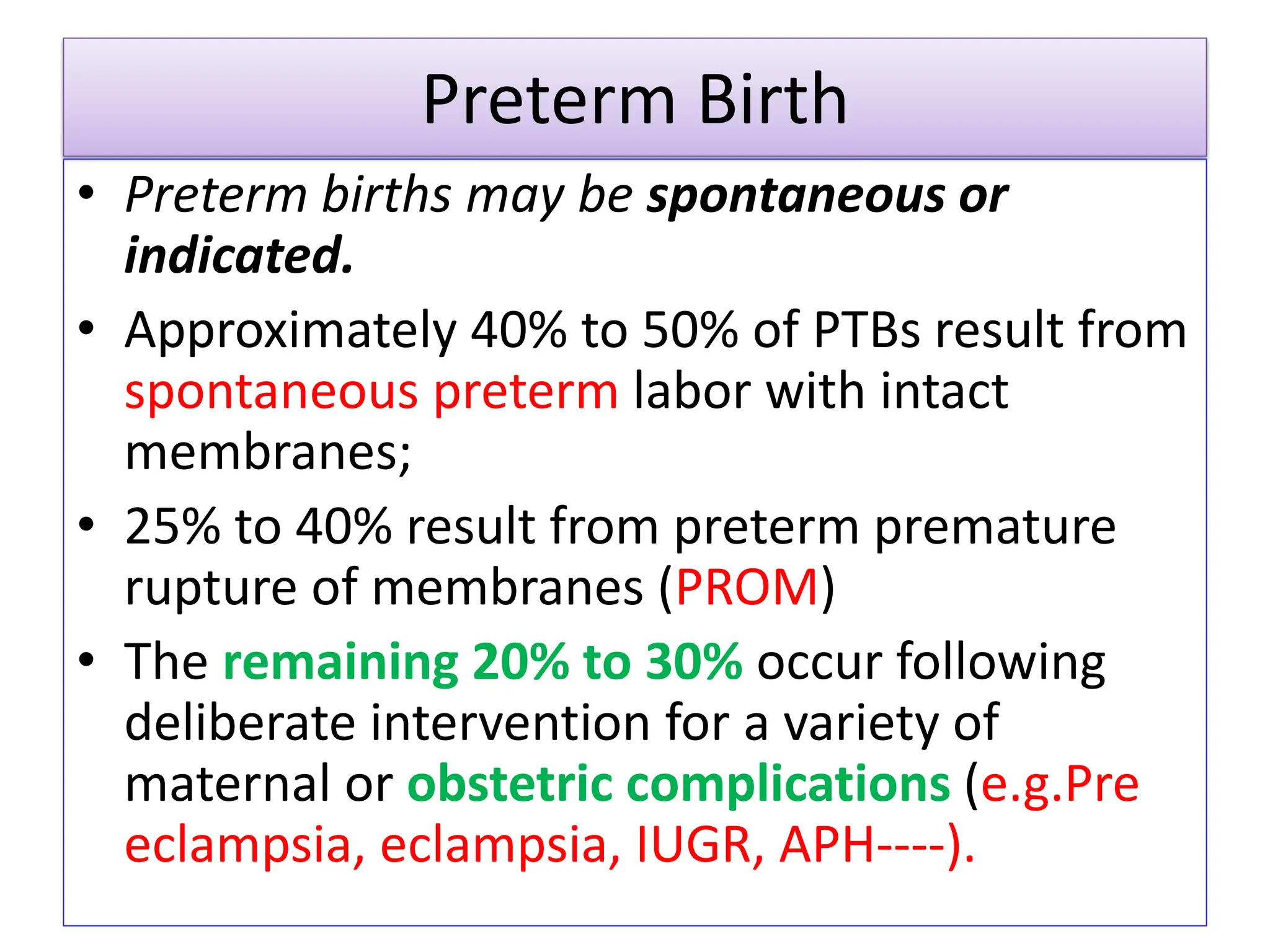 Preterm Birth

• Preterm births may be spontaneous or indicated.

• Approximately 40% to 50% of PTBs result from spontaneous preterm labor with intact membranes;

• 25% to 40% result from preterm premature rupture of membranes (PROM)

• The remaining 20% to 30% occur following deliberate intervention for a variety of maternal or obstetric complications (e.g.Pre eclampsia, eclampsia, IUGR, APH----).